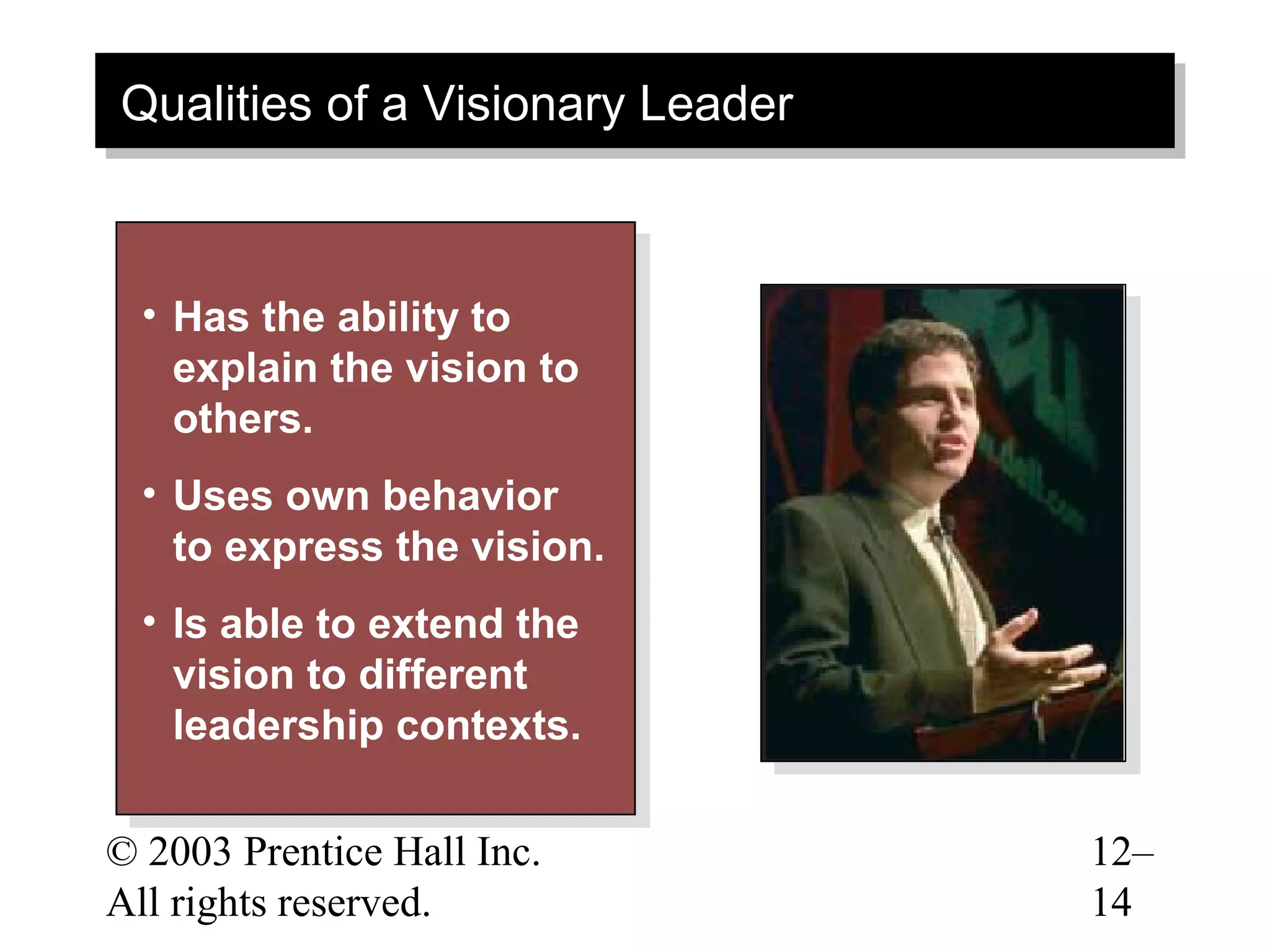 Qualities of a Visionary Leader

• Has the ability to explain the vision to others.

• Uses own behavior to express the vision.

• Is able to extend the vision to different leadership contexts.

© 2003 Prentice Hall Inc. All rights reserved.

12–14